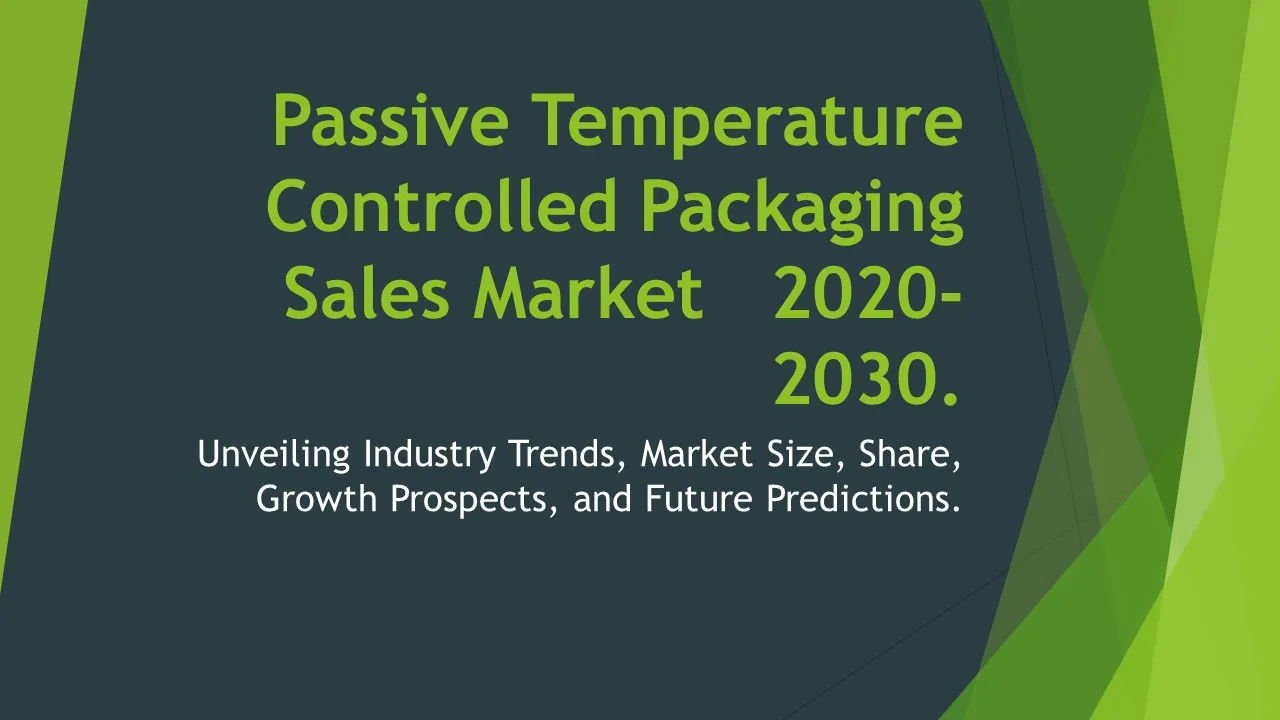 Passive Temperature Controlled Packaging Sales Market 2020-2030.

Unveiling Industry Trends, Market Size, Share, Growth Prospects, and Future Predictions.